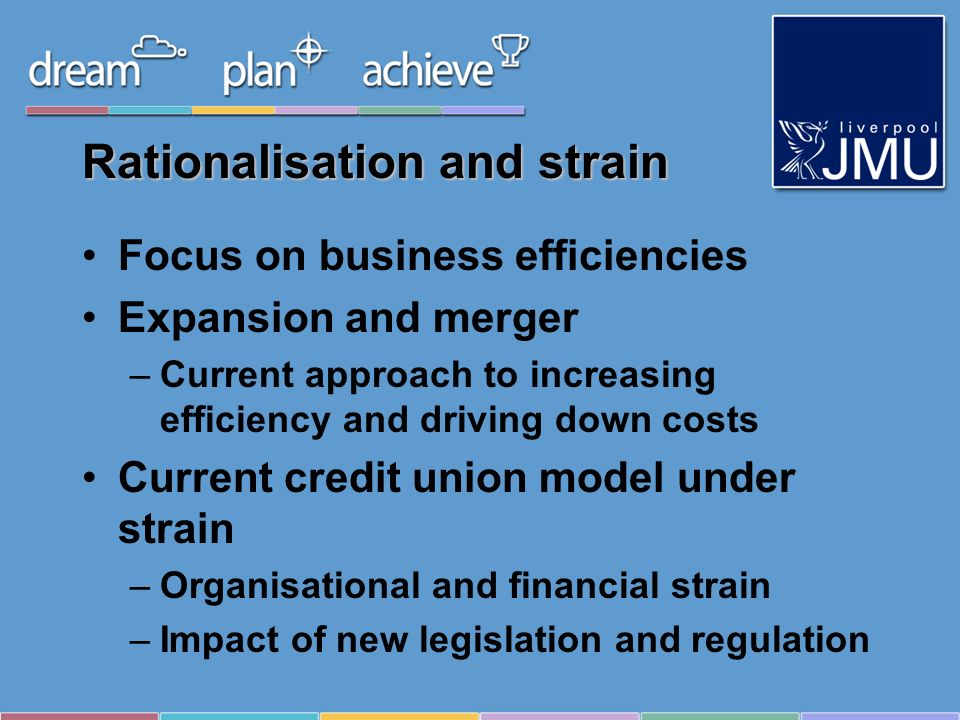 dream plan achieve

liverpool JMU

Rationalisation and strain

• Focus on business efficiencies
• Expansion and merger
– Current approach to increasing efficiency and driving down costs
• Current credit union model under strain
– Organisational and financial strain
– Impact of new legislation and regulation